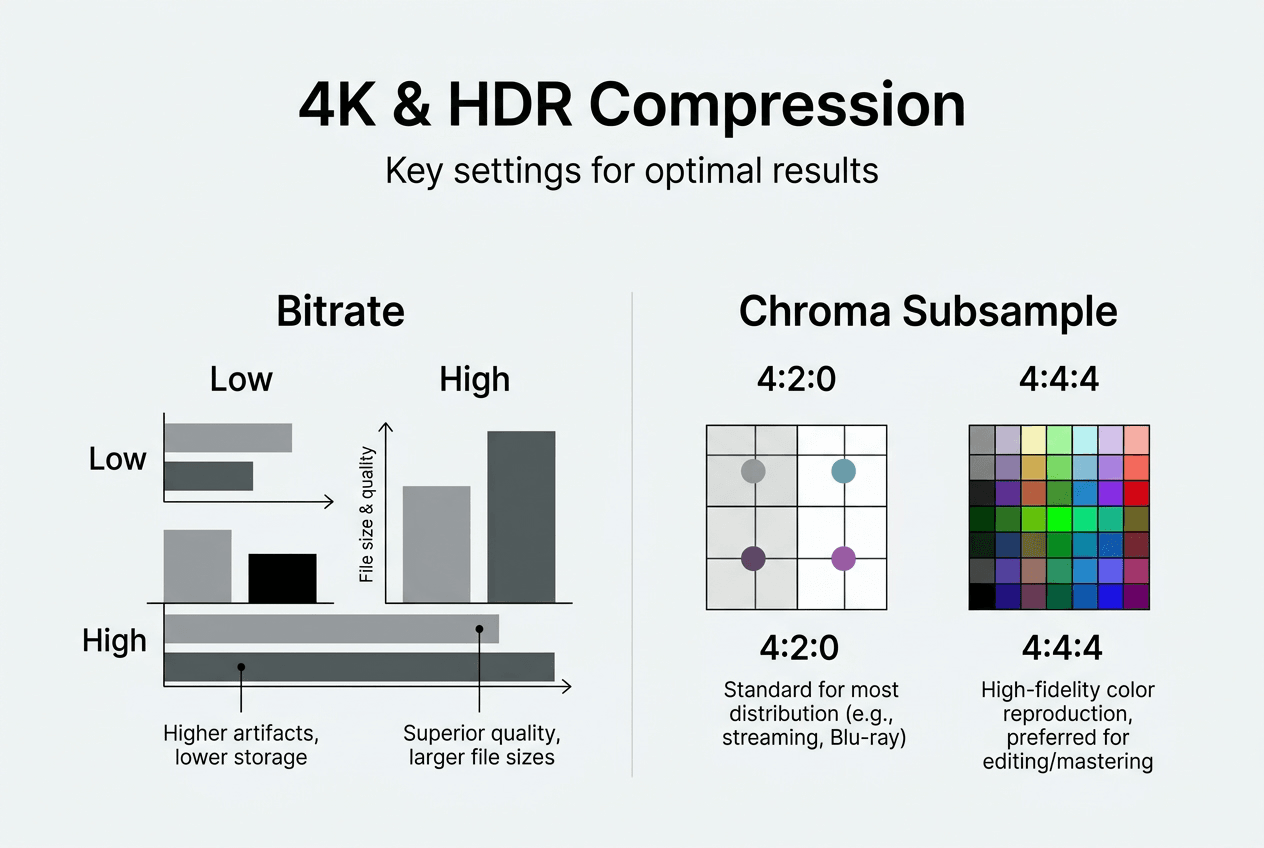 4K & HDR Compression

Key settings for optimal results

Bitrate

Low

High

Low

File size & quality

High

Higher artifacts, lower storage

Superior quality, larger file sizes

Chroma Subsample

4:2:0

4:4:4

4:2:0

Standard for most distribution (e.g., streaming, Blu-ray)

4:4:4

High-fidelity color reproduction, preferred for editing/mastering